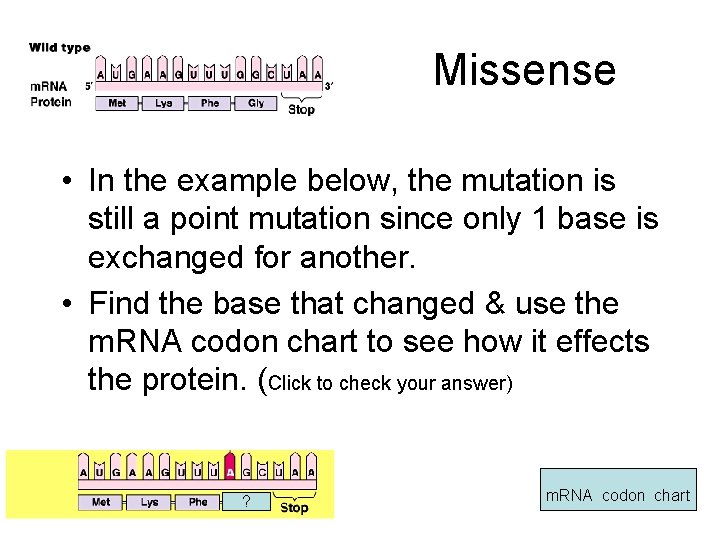 Wild type

mRNA 5' A U G A A G U U U G G C U A A 3'
Protein Met Lys Phe Gly Stop

Missense

• In the example below, the mutation is still a point mutation since only 1 base is exchanged for another.

• Find the base that changed & use the mRNA codon chart to see how it effects the protein. (Click to check your answer)

A U G A A G U U U A G C U A A
Met Lys Phe ? Stop

mRNA codon chart